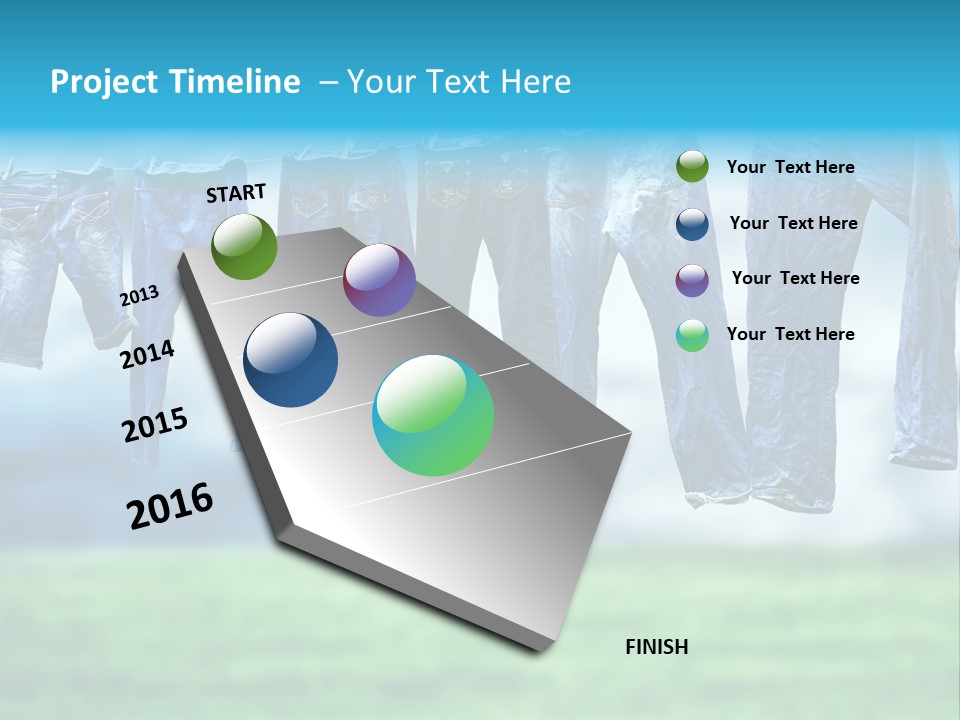 Project Timeline – Your Text Here

START

2013

2014

2015

2016

FINISH

Your Text Here

Your Text Here

Your Text Here

Your Text Here